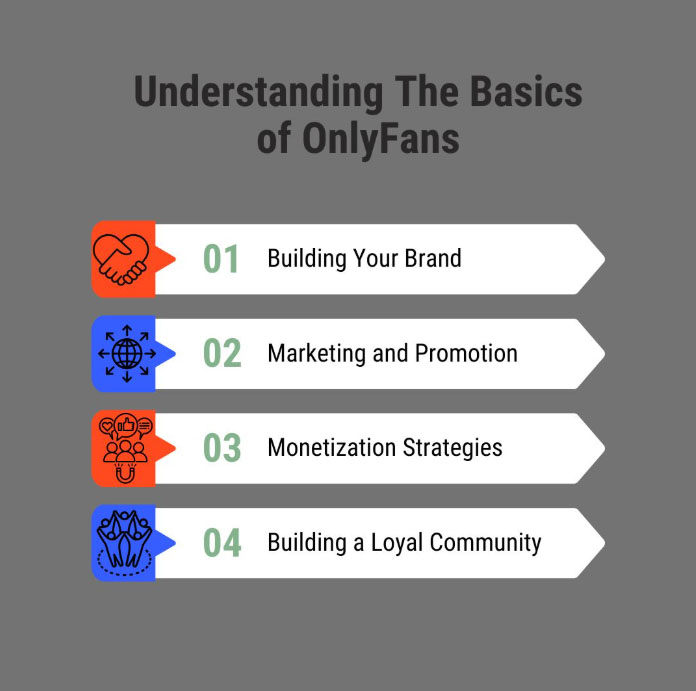 Understanding The Basics of OnlyFans

01 Building Your Brand

02 Marketing and Promotion

03 Monetization Strategies

04 Building a Loyal Community